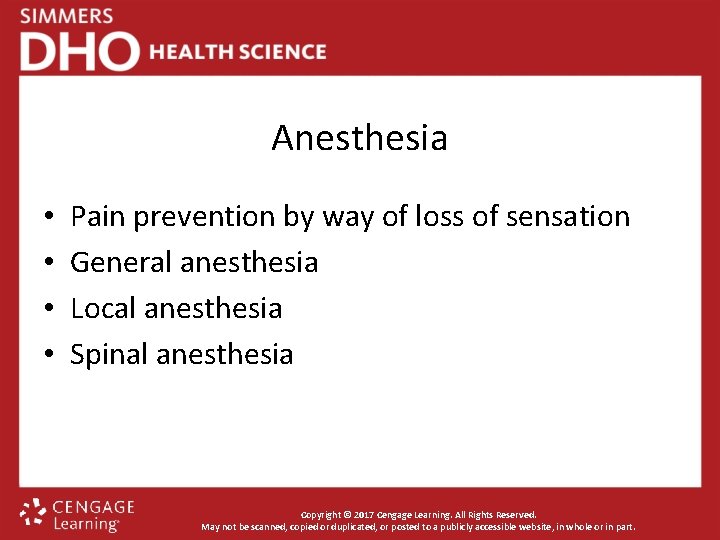 SIMMERS
DHO HEALTH SCIENCE

Anesthesia

• Pain prevention by way of loss of sensation
• General anesthesia
• Local anesthesia
• Spinal anesthesia

CENGAGE Learning®

Copyright © 2017 Cengage Learning. All Rights Reserved.
May not be scanned, copied or duplicated, or posted to a publicly accessible website, in whole or in part.